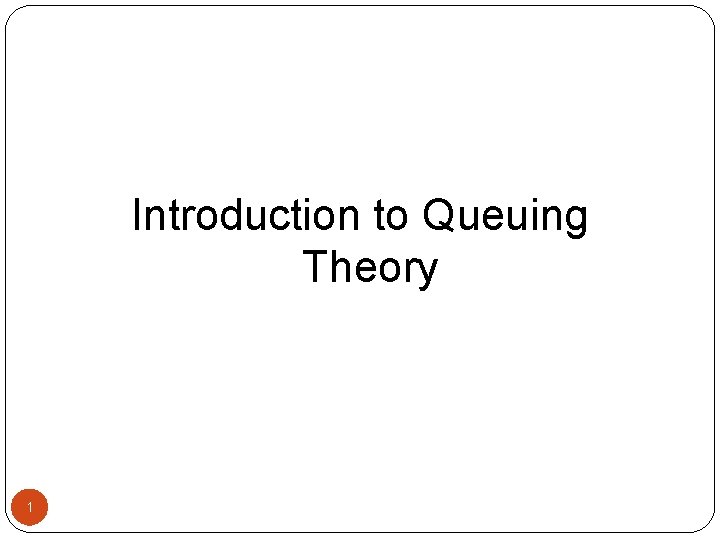 Introduction to Queuing Theory

1